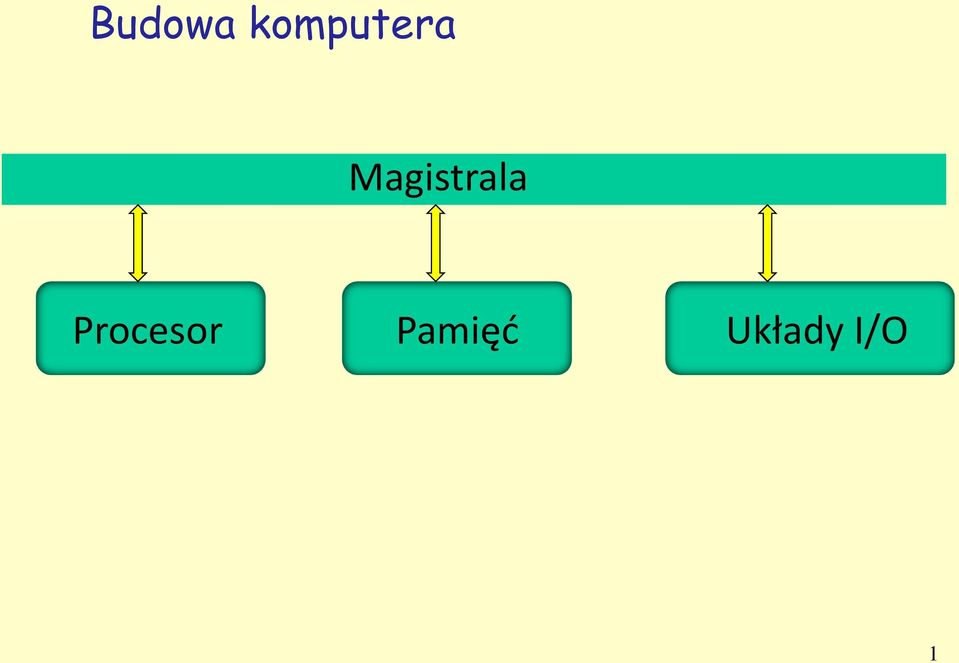 Budowa komputera

Magistrala

Procesor

Pamięć

Układy I/O

1